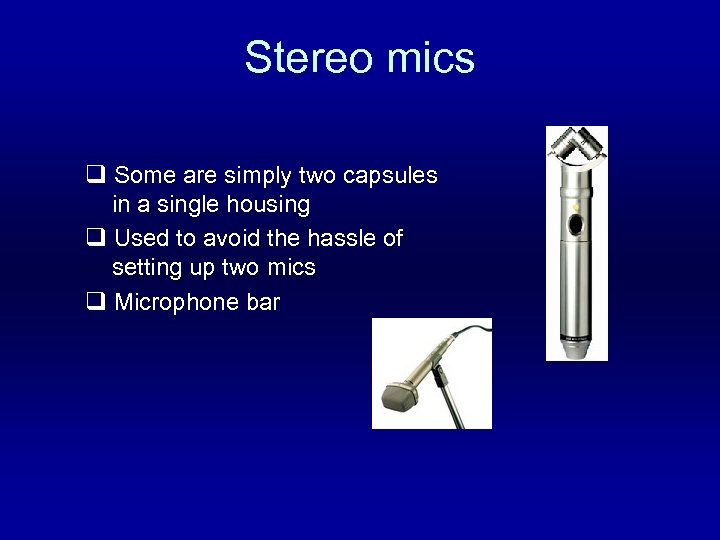 Stereo mics

❑ Some are simply two capsules in a single housing

❑ Used to avoid the hassle of setting up two mics

❑ Microphone bar